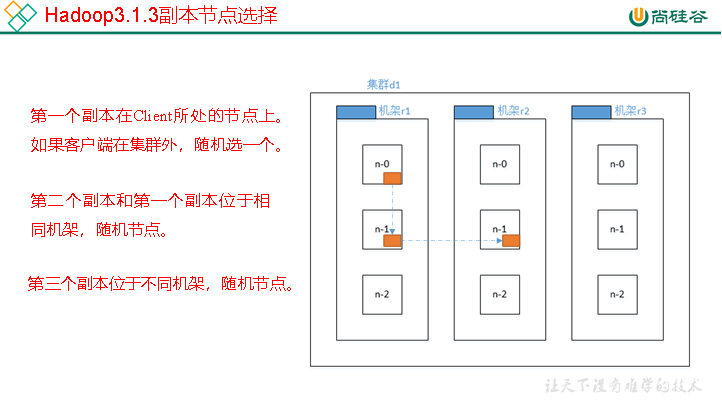 Hadoop3.1.3副本节点选择

尚硅谷

第一个副本在Client所处的节点上。如果客户端在集群外，随机选一个。

第二个副本和第一个副本位于相同机架，随机节点。

第三个副本位于不同机架，随机节点。

集群d1

机架r1

n-0

n-1

n-2

机架r2

n-0

n-1

n-2

机架r3

n-0

n-1

n-2

让天下没有难学的技术